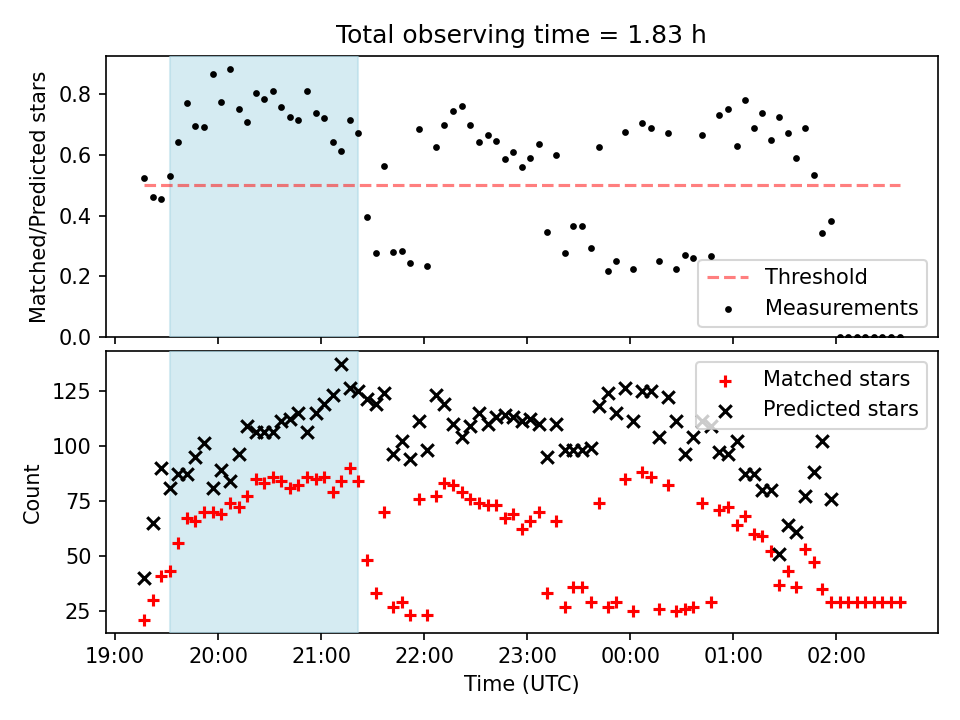 Total observing time = 1.83 h

Matched/Predicted stars

0.8
0.6
0.4
0.2
0.0

Threshold
Measurements

Count

125
100
75
50
25

Matched stars
Predicted stars

19:00 20:00 21:00 22:00 23:00 00:00 01:00 02:00

Time (UTC)